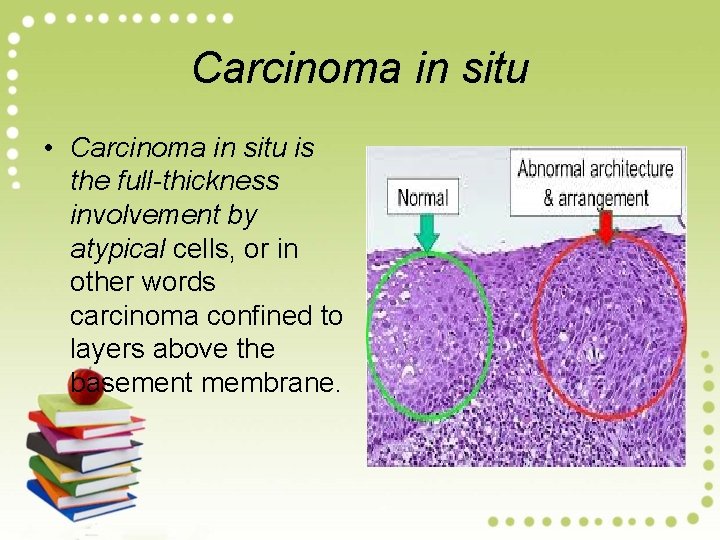 Carcinoma in situ

• Carcinoma in situ is the full-thickness involvement by atypical cells, or in other words carcinoma confined to layers above the basement membrane.

Normal

Abnormal architecture & arrangement